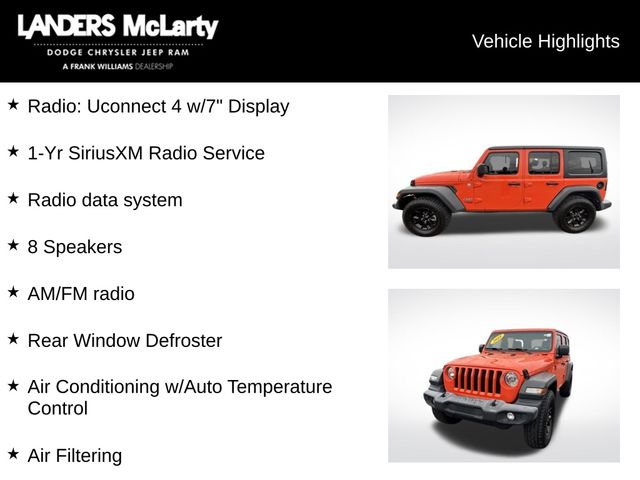 LANDERS McLarty
DODGE CHRYSLER JEEP RAM
A FRANK WILLIAMS DEALERSHIP

Vehicle Highlights

★ Radio: Uconnect 4 w/7" Display

★ 1-Yr SiriusXM Radio Service

★ Radio data system

★ 8 Speakers

★ AM/FM radio

★ Rear Window Defroster

★ Air Conditioning w/Auto Temperature Control

★ Air Filtering